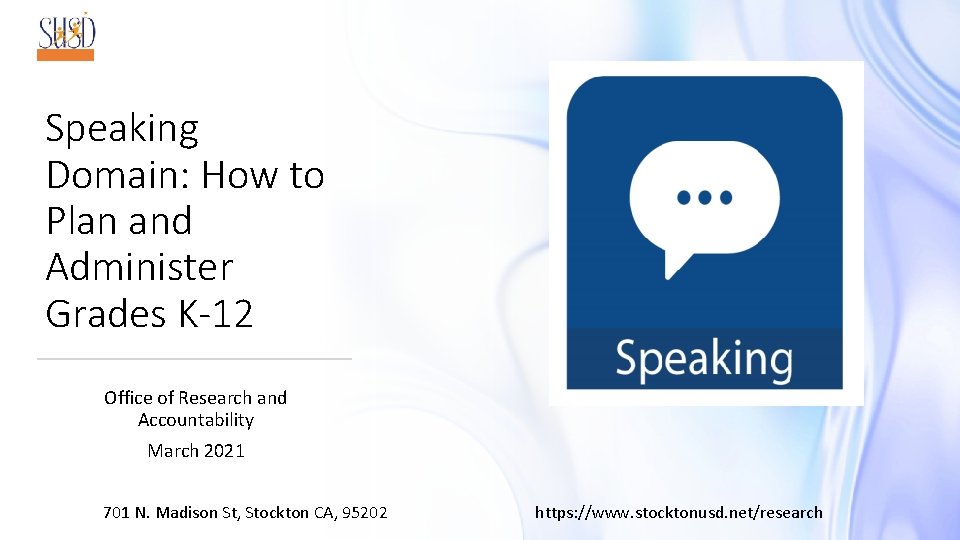 SUSD

Speaking Domain: How to Plan and Administer Grades K-12

Office of Research and Accountability

March 2021

Speaking

701 N. Madison St, Stockton CA, 95202

https://www.stocktonusd.net/research